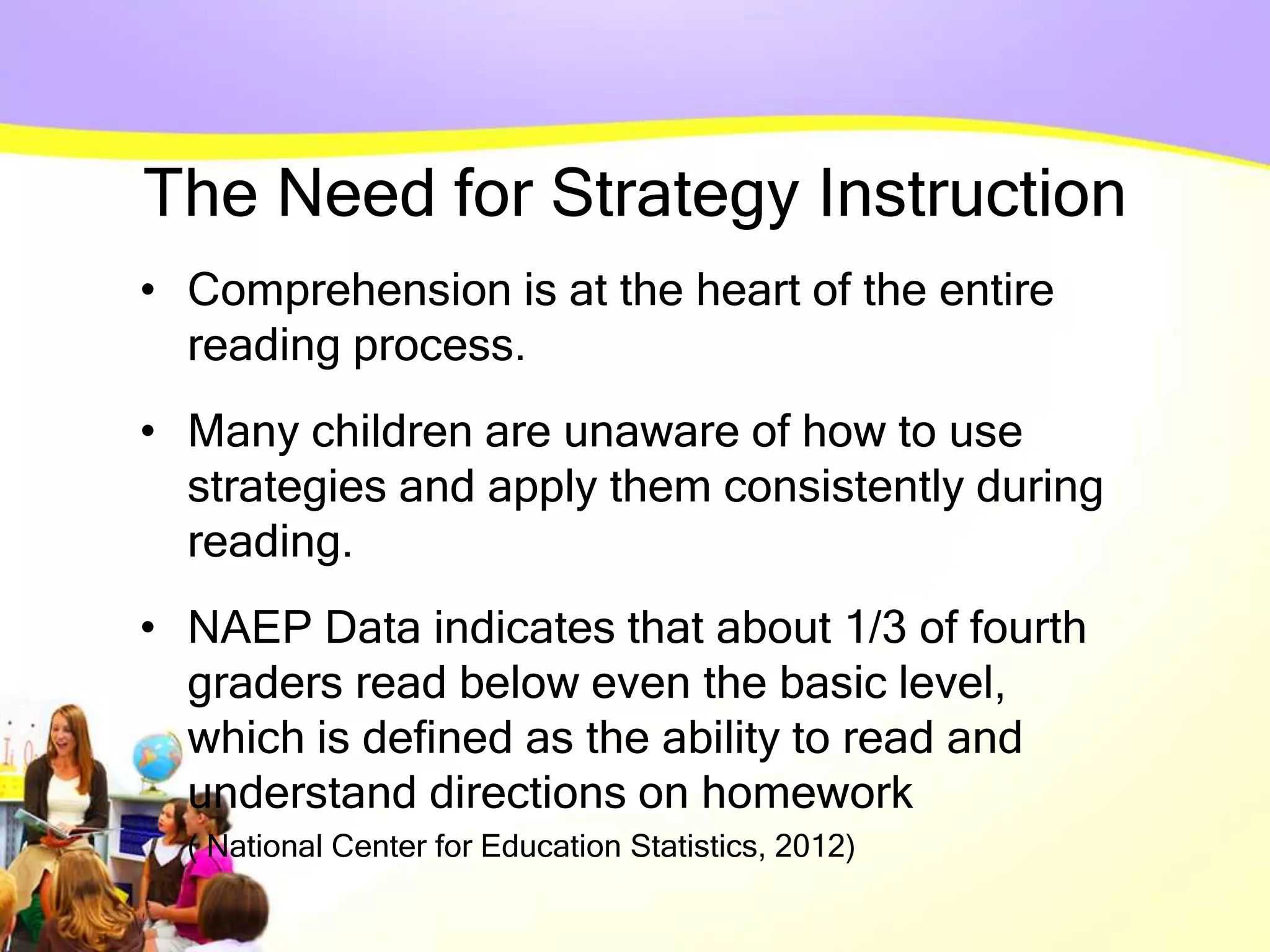 The Need for Strategy Instruction

• Comprehension is at the heart of the entire reading process.

• Many children are unaware of how to use strategies and apply them consistently during reading.

• NAEP Data indicates that about 1/3 of fourth graders read below even the basic level, which is defined as the ability to read and understand directions on homework
( National Center for Education Statistics, 2012)